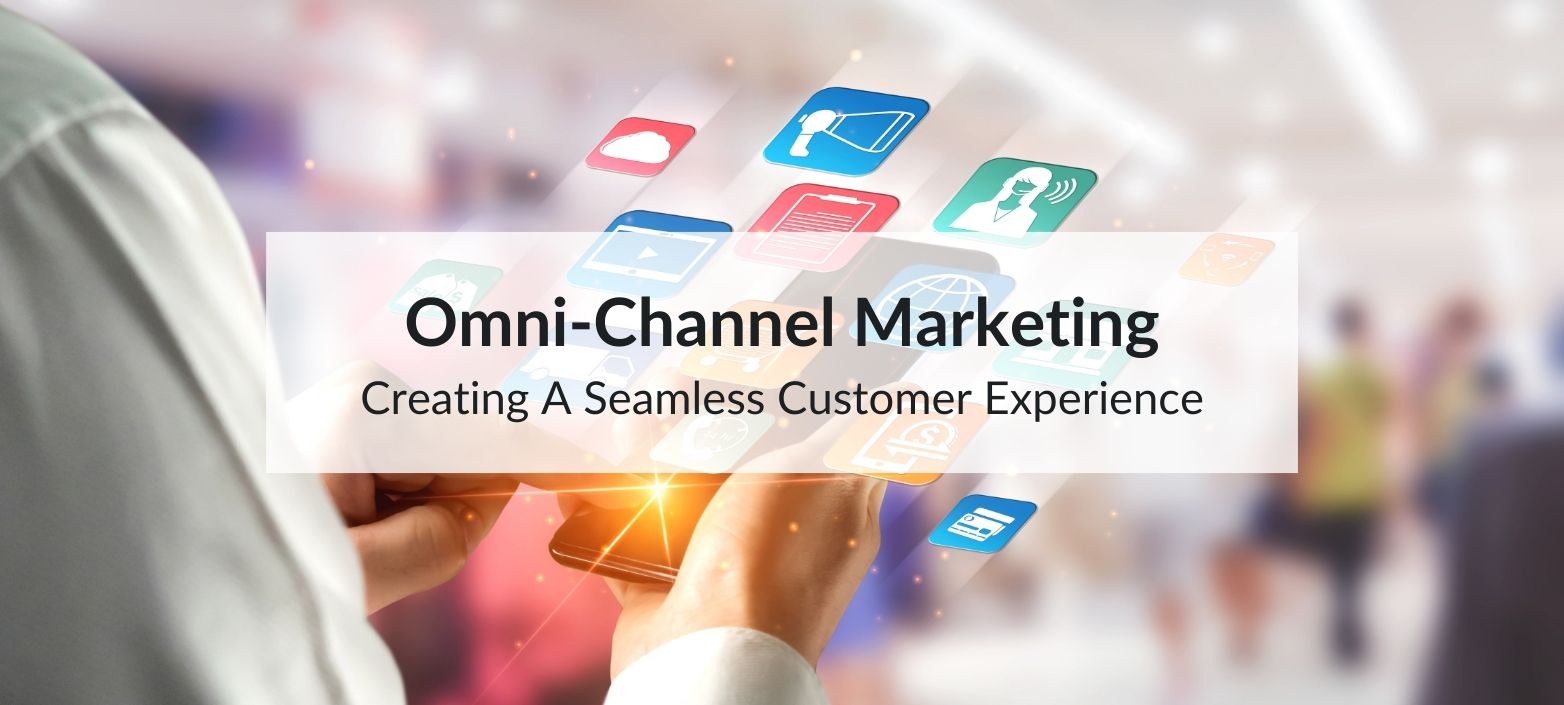 Omni-Channel Marketing
Creating A Seamless Customer Experience